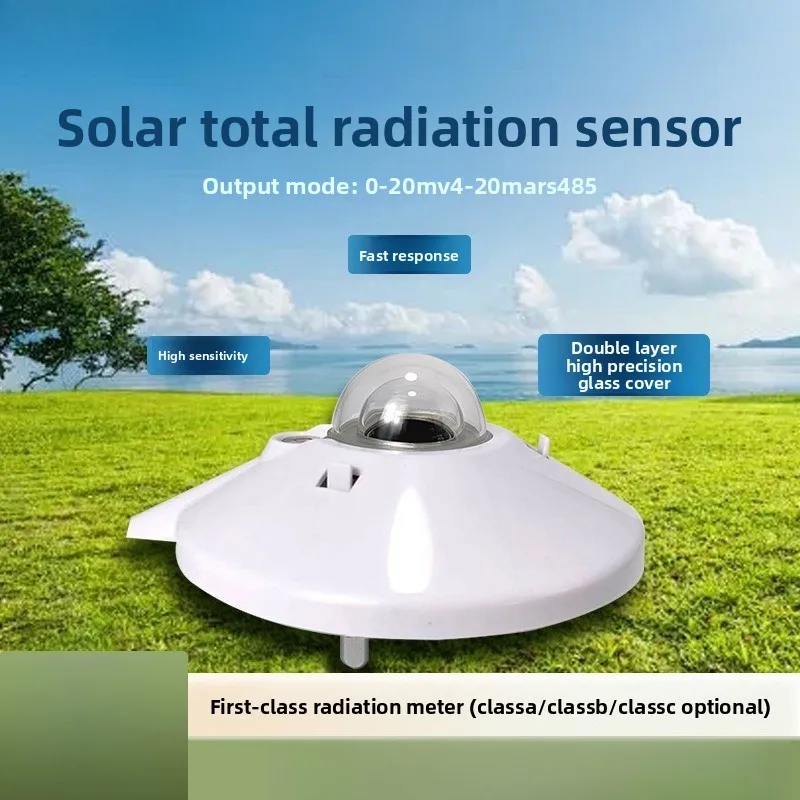 Solar total radiation sensor

Output mode: 0-20mv4-20mars485

Fast response

High sensitivity

Double layer high precision glass cover

First-class radiation meter (classa/classb/classc optional)